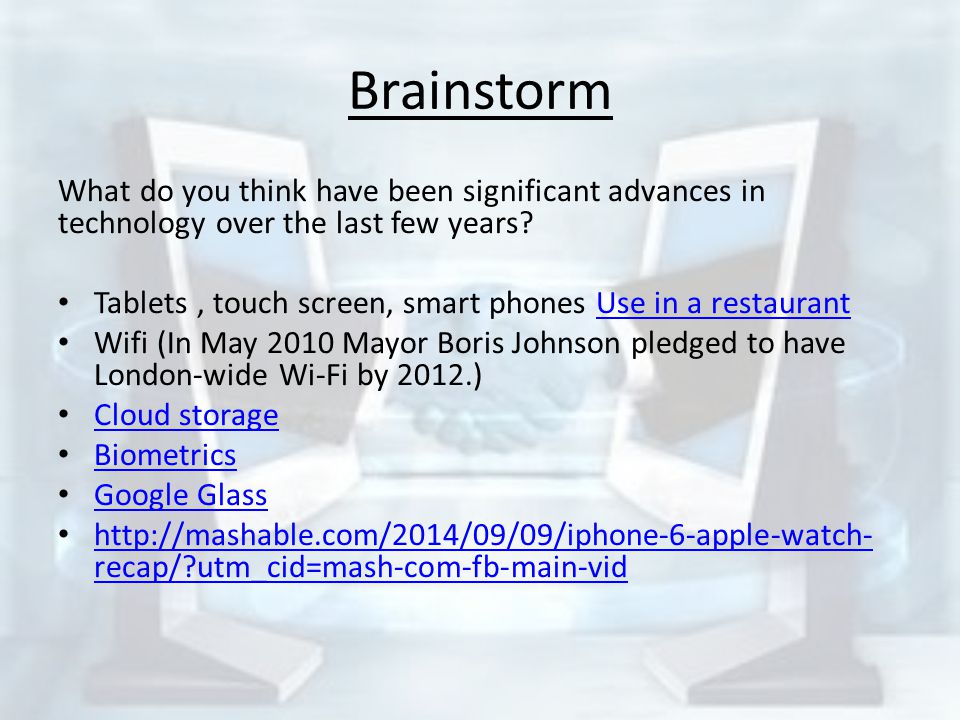 Brainstorm

What do you think have been significant advances in technology over the last few years?

• Tablets , touch screen, smart phones Use in a restaurant
• Wifi (In May 2010 Mayor Boris Johnson pledged to have London-wide Wi-Fi by 2012.)
• Cloud storage
• Biometrics
• Google Glass
• http://mashable.com/2014/09/09/iphone-6-apple-watch-recap/?utm_cid=mash-com-fb-main-vid